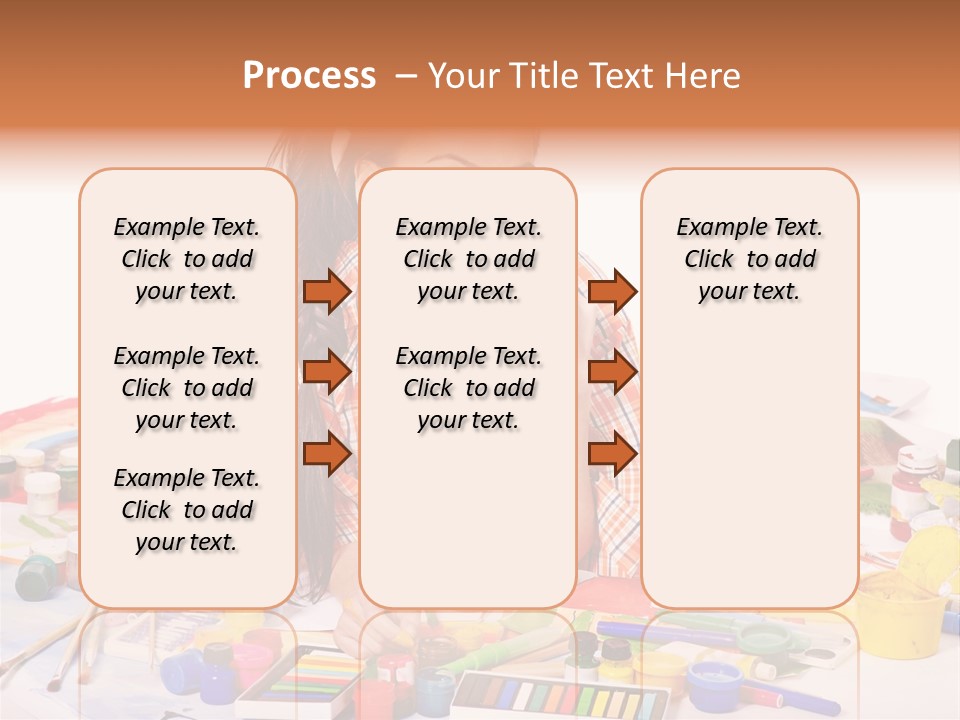 Process – Your Title Text Here

Example Text. Click to add your text.

Example Text. Click to add your text.

Example Text. Click to add your text.

Example Text. Click to add your text.

Example Text. Click to add your text.

Example Text. Click to add your text.